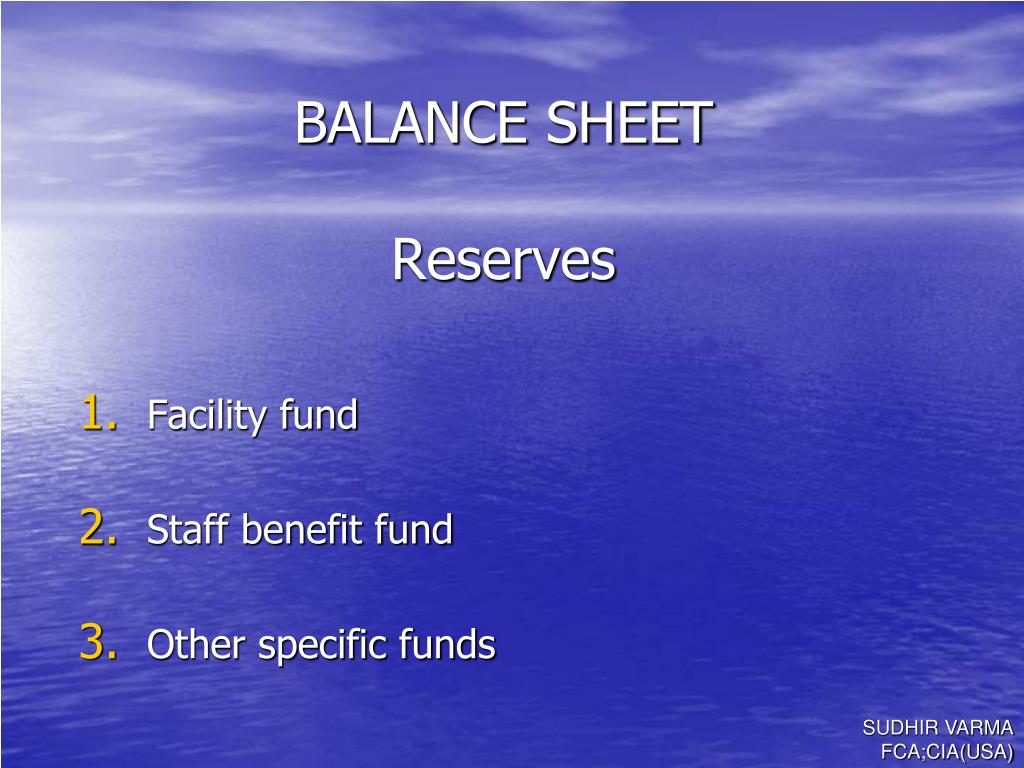 BALANCE SHEET

Reserves

1. Facility fund

2. Staff benefit fund

3. Other specific funds

SUDHIR VARMA
FCA;CIA(USA)